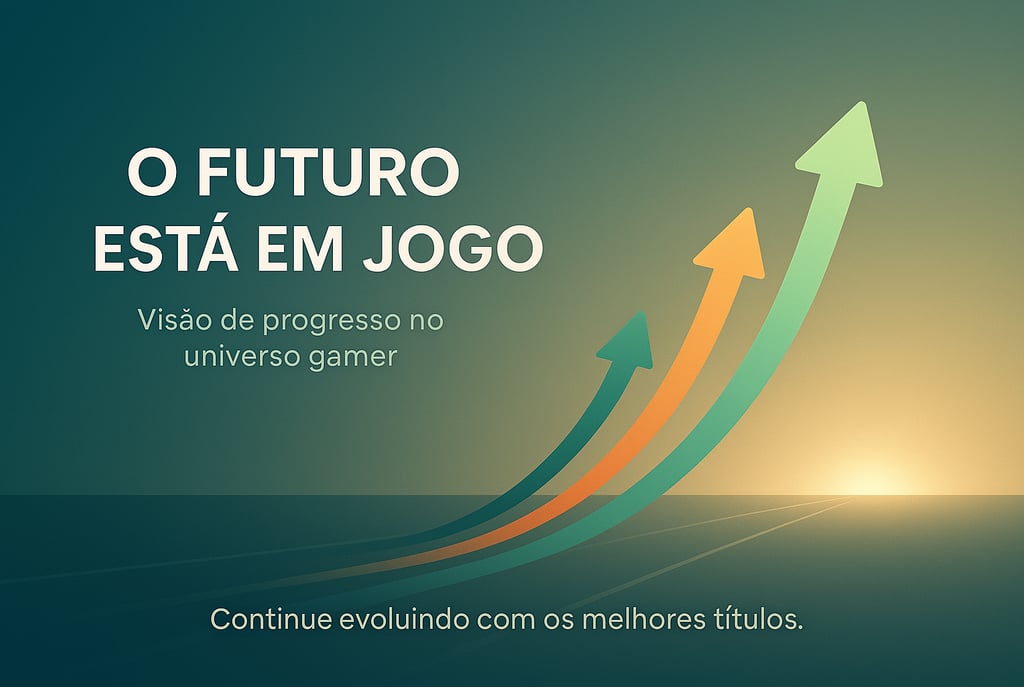 O FUTURO ESTÁ EM JOGO

Visão de progresso no universo gamer

Continue evoluindo com os melhores títulos.